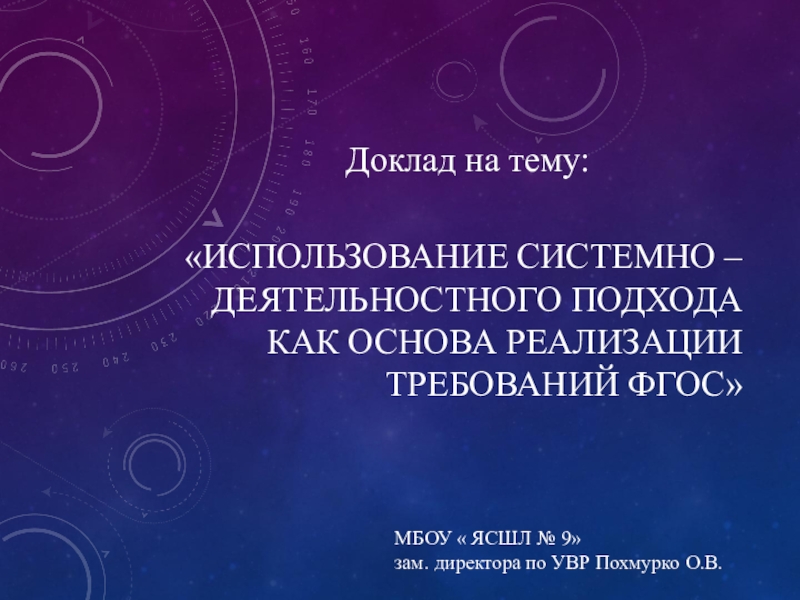 Доклад на тему:

«ИСПОЛЬЗОВАНИЕ СИСТЕМНО – ДЕЯТЕЛЬНОСТНОГО ПОДХОДА КАК ОСНОВА РЕАЛИЗАЦИИ ТРЕБОВАНИЙ ФГОС»

МБОУ « ЯСШЛ № 9»
зам. директора по УВР Похмурко О.В.